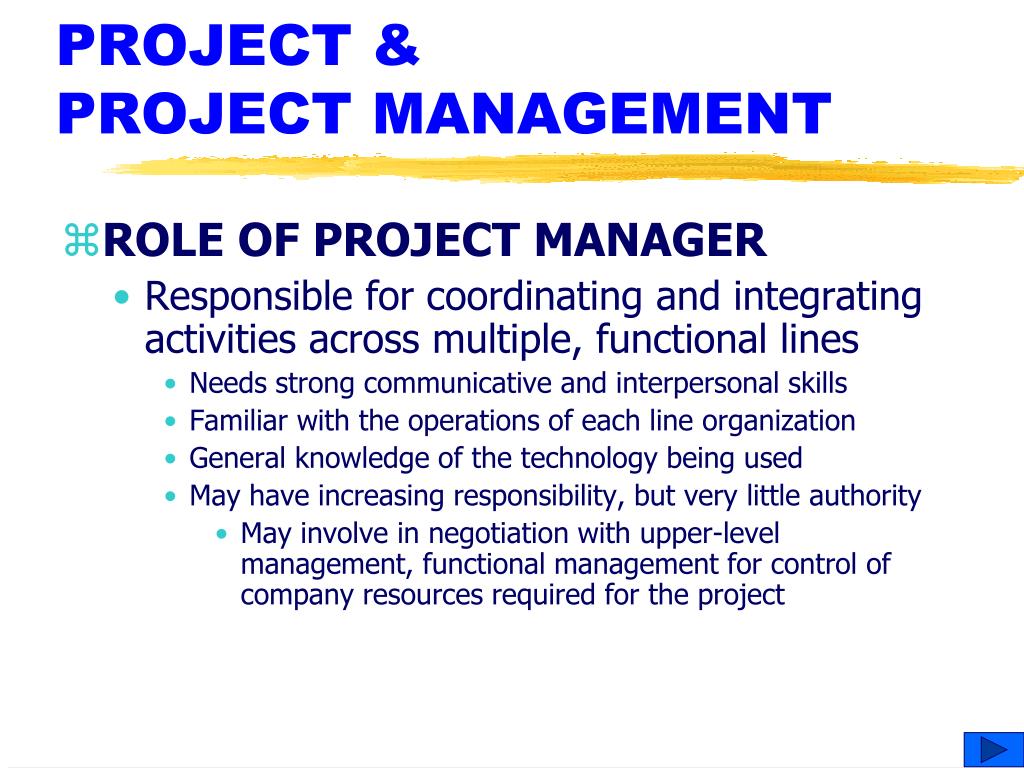 PROJECT &
PROJECT MANAGEMENT

⌘ROLE OF PROJECT MANAGER

• Responsible for coordinating and integrating activities across multiple, functional lines

• Needs strong communicative and interpersonal skills
• Familiar with the operations of each line organization
• General knowledge of the technology being used
• May have increasing responsibility, but very little authority

• May involve in negotiation with upper-level management, functional management for control of company resources required for the project